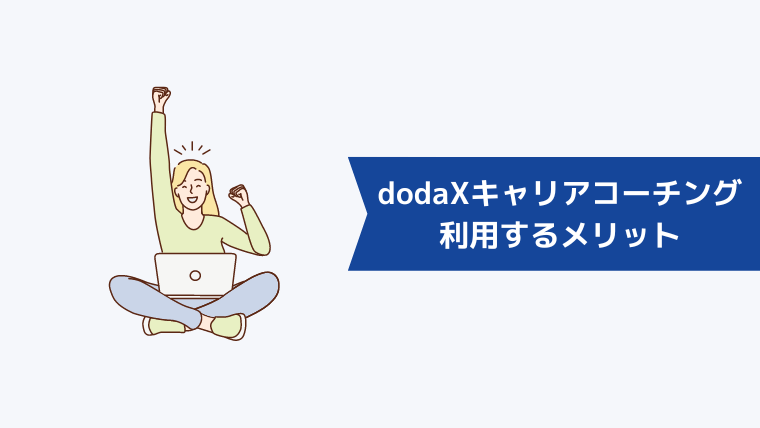 dodaXキャリアコーチング
利用するメリット